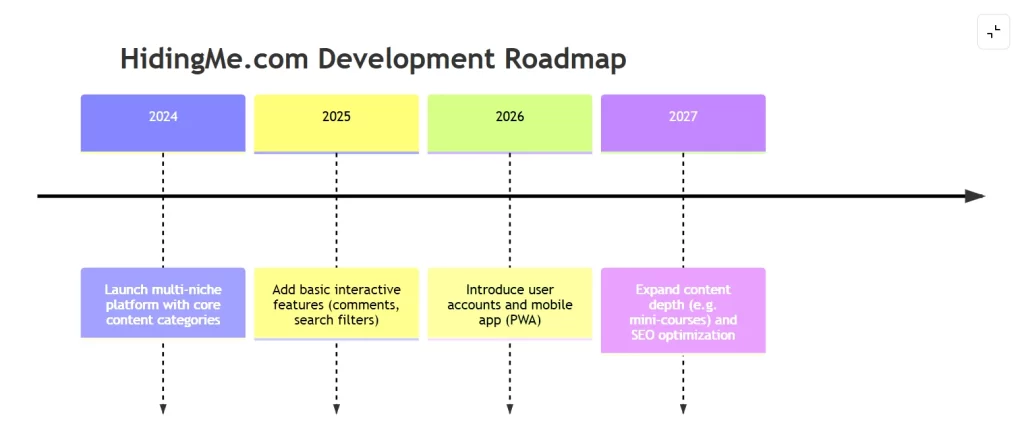 HidingMe.com Development Roadmap

2024

2025

2026

2027

Launch multi-niche platform with core content categories

Add basic interactive features (comments, search filters)

Introduce user accounts and mobile app (PWA)

Expand content depth (e.g. mini-courses) and SEO optimization